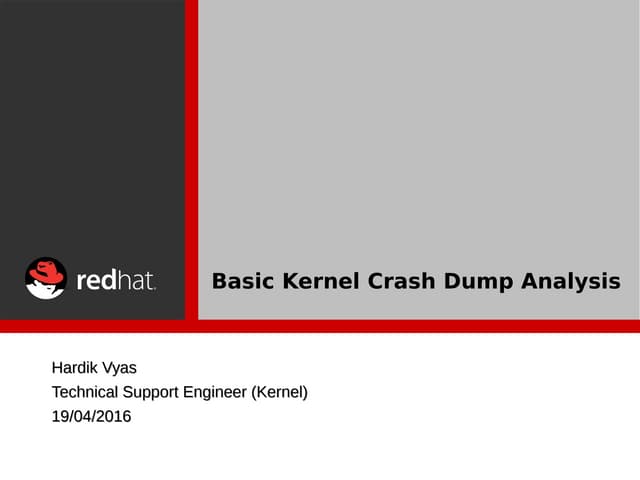 redhat.

Basic Kernel Crash Dump Analysis

Hardik Vyas
Technical Support Engineer (Kernel)
19/04/2016